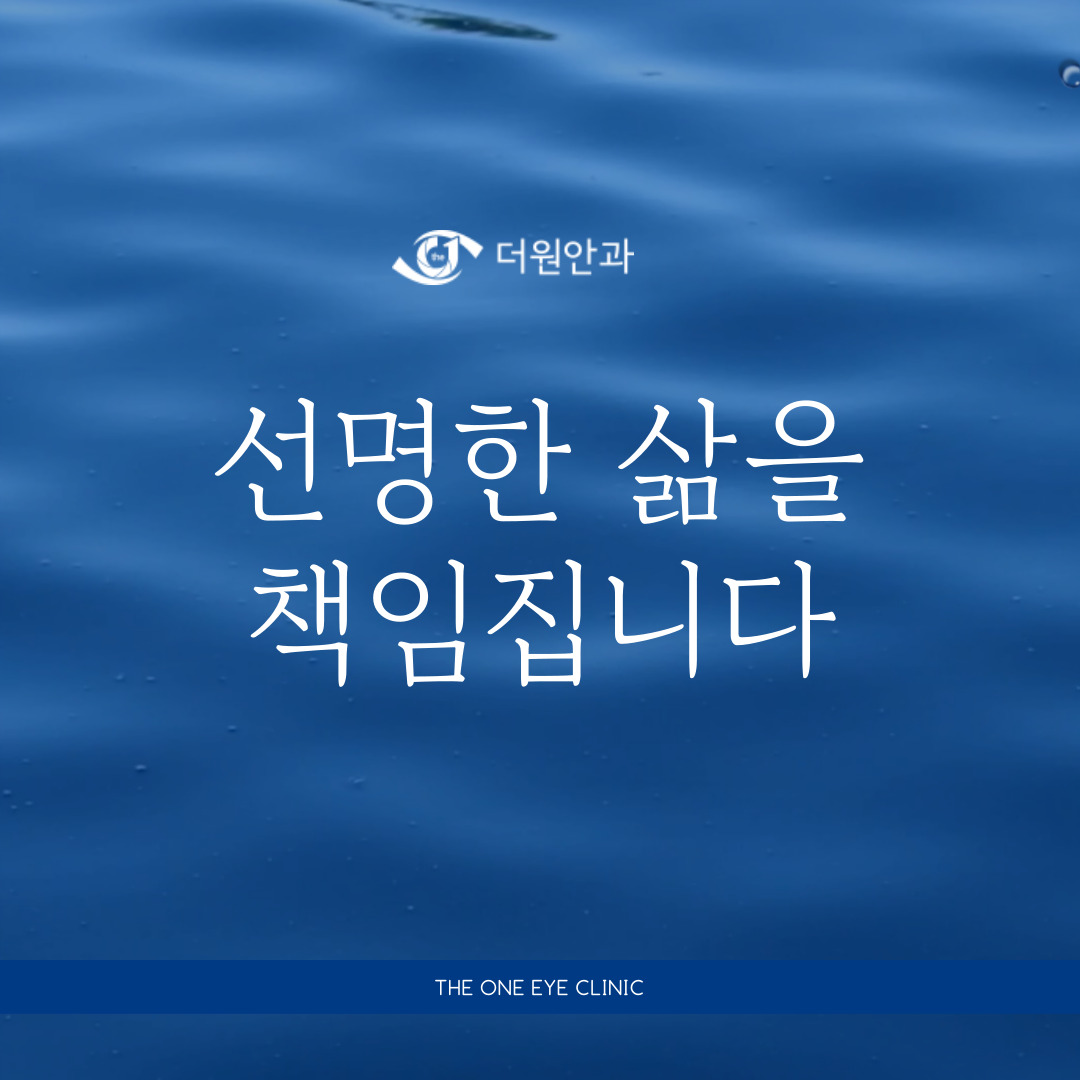 the 1 더원안과

선명한 삶을
책임집니다

THE ONE EYE CLINIC